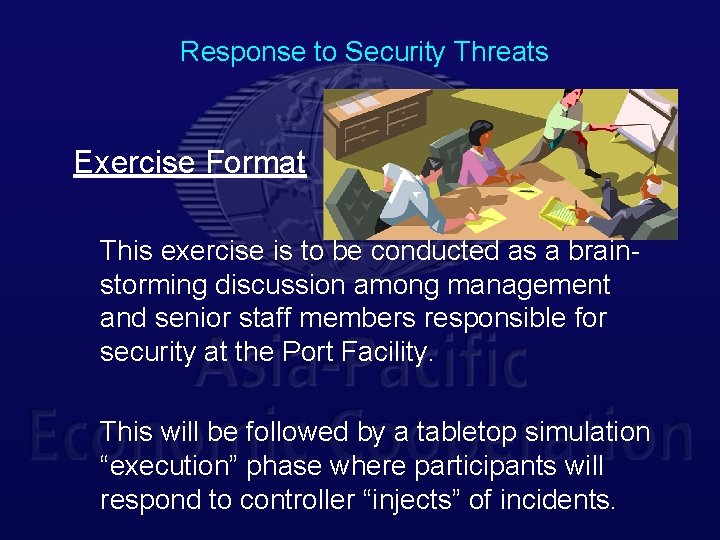 Response to Security Threats

Exercise Format

This exercise is to be conducted as a brainstorming discussion among management and senior staff members responsible for security at the Port Facility.

This will be followed by a tabletop simulation “execution” phase where participants will respond to controller “injects” of incidents.

Asia-Pacific
Economic Cooperation